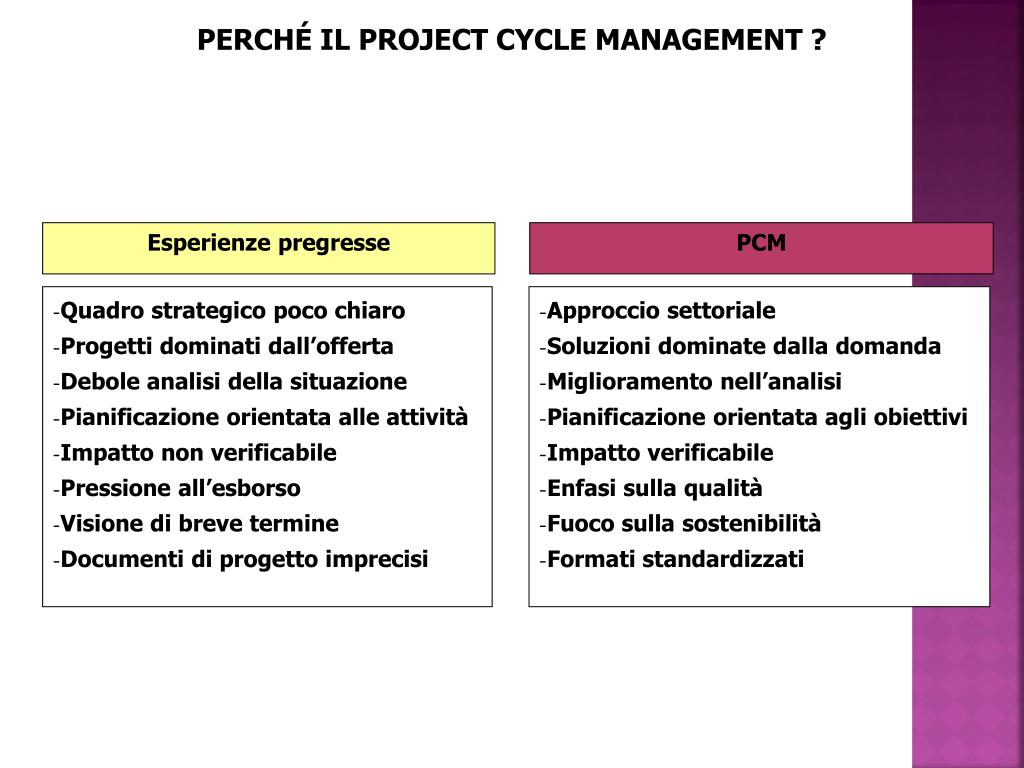 PERCHÉ IL PROJECT CYCLE MANAGEMENT ?

Esperienze pregresse

-Quadro strategico poco chiaro
-Progetti dominati dall’offerta
-Debole analisi della situazione
-Pianificazione orientata alle attività
-Impatto non verificabile
-Pressione all’esborso
-Visione di breve termine
-Documenti di progetto imprecisi

PCM

-Approccio settoriale
-Soluzioni dominate dalla domanda
-Miglioramento nell’analisi
-Pianificazione orientata agli obiettivi
-Impatto verificabile
-Enfasi sulla qualità
-Fuoco sulla sostenibilità
-Formati standardizzati